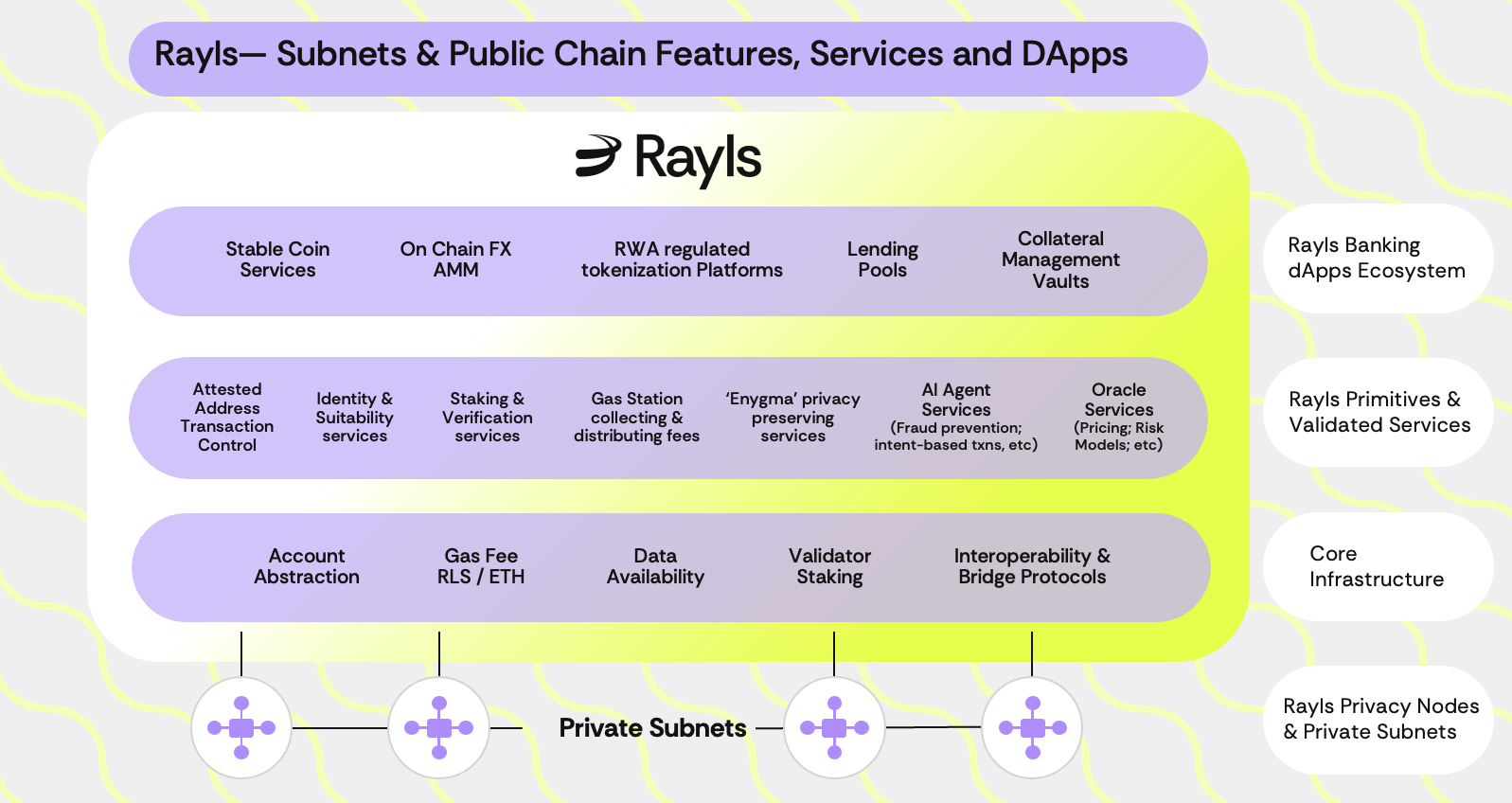 Rayls— Subnets & Public Chain Features, Services and DApps

Rayls

Stable Coin Services

On Chain FX AMM

RWA regulated tokenization Platforms

Lending Pools

Collateral Management Vaults

Rayls Banking dApps Ecosystem

Attested Address Transaction Control

Identity & Suitability services

Staking & Verification services

Gas Station collecting & distributing fees

'Enygma' privacy preserving services

AI Agent Services (Fraud prevention; intent-based txns, etc)

Oracle Services (Pricing; Risk Models; etc)

Rayls Primitives & Validated Services

Account Abstraction

Gas Fee RLS / ETH

Data Availability

Validator Staking

Interoperability & Bridge Protocols

Core Infrastructure

Private Subnets

Rayls Privacy Nodes & Private Subnets